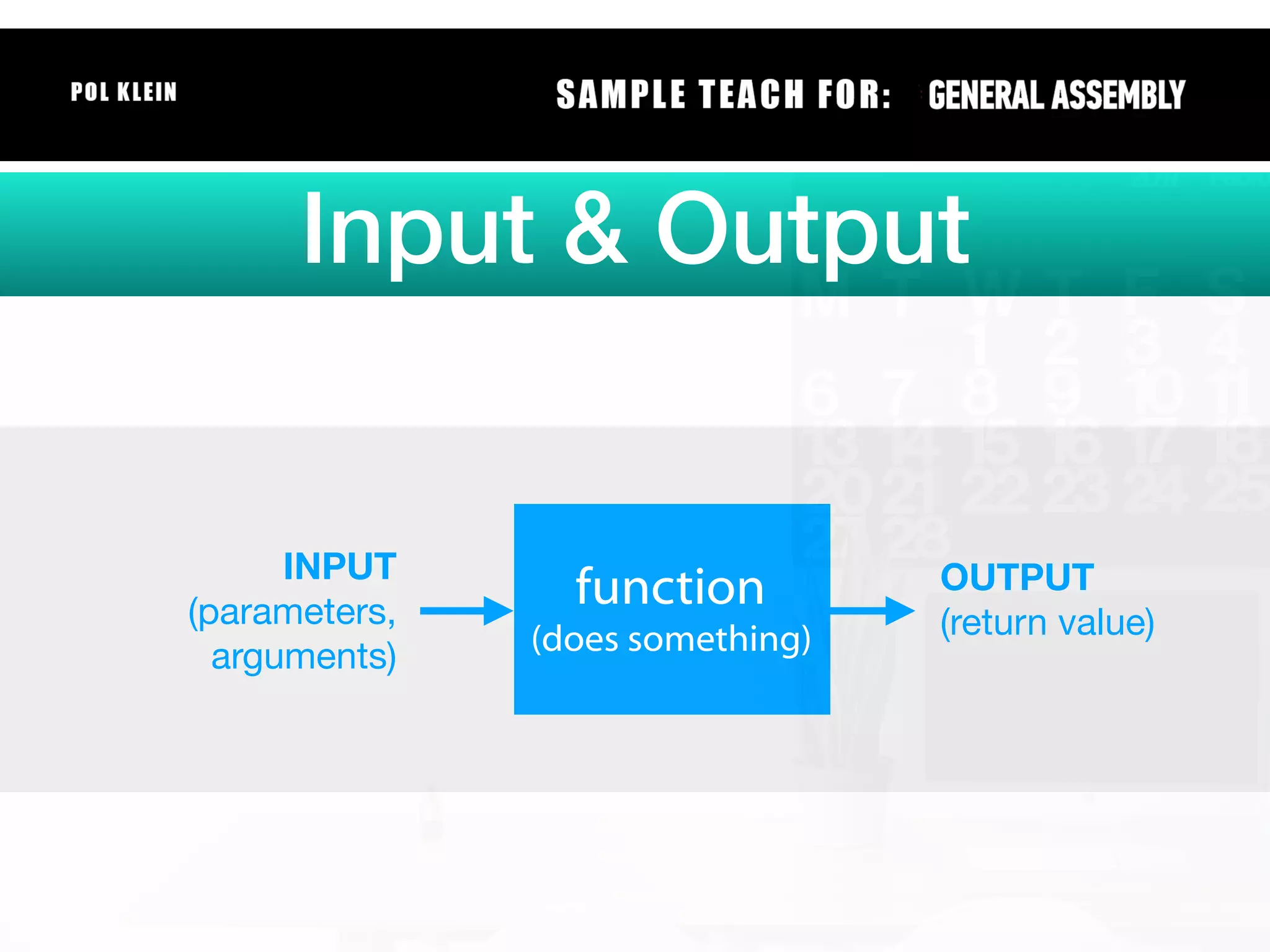 POL KLEIN

SAMPLE TEACH FOR: GENERAL ASSEMBLY

Input & Output

INPUT
(parameters, arguments)

function
(does something)

OUTPUT
(return value)